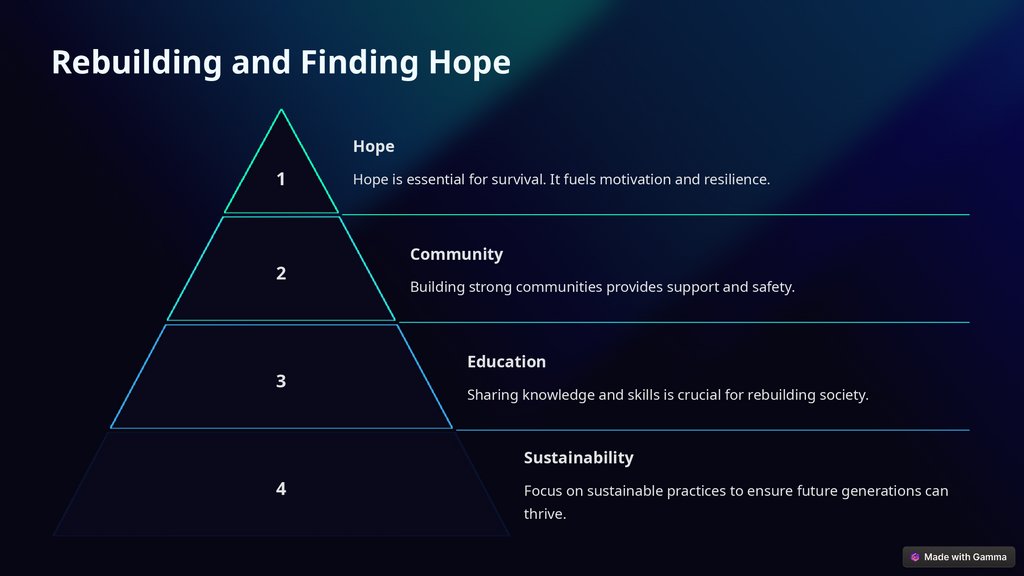 Rebuilding and Finding Hope

1

Hope

Hope is essential for survival. It fuels motivation and resilience.

2

Community

Building strong communities provides support and safety.

3

Education

Sharing knowledge and skills is crucial for rebuilding society.

4

Sustainability

Focus on sustainable practices to ensure future generations can thrive.

Made with Gamma